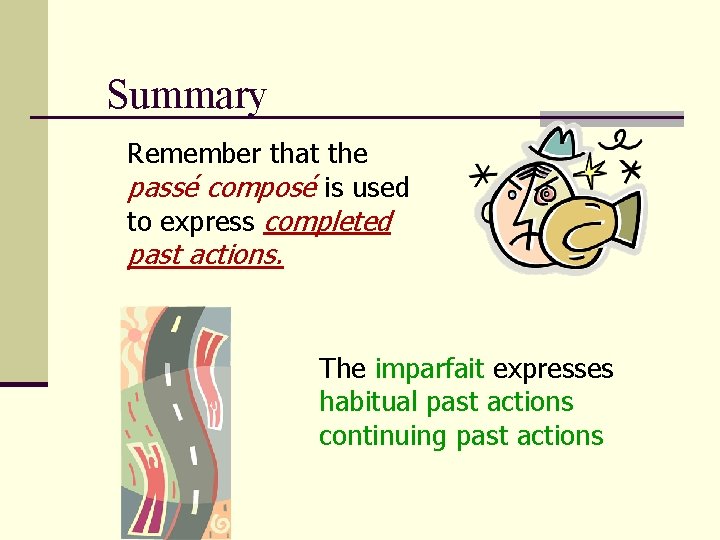 Summary

Remember that the passé composé is used to express completed past actions.

The imparfait expresses
habitual past actions
continuing past actions